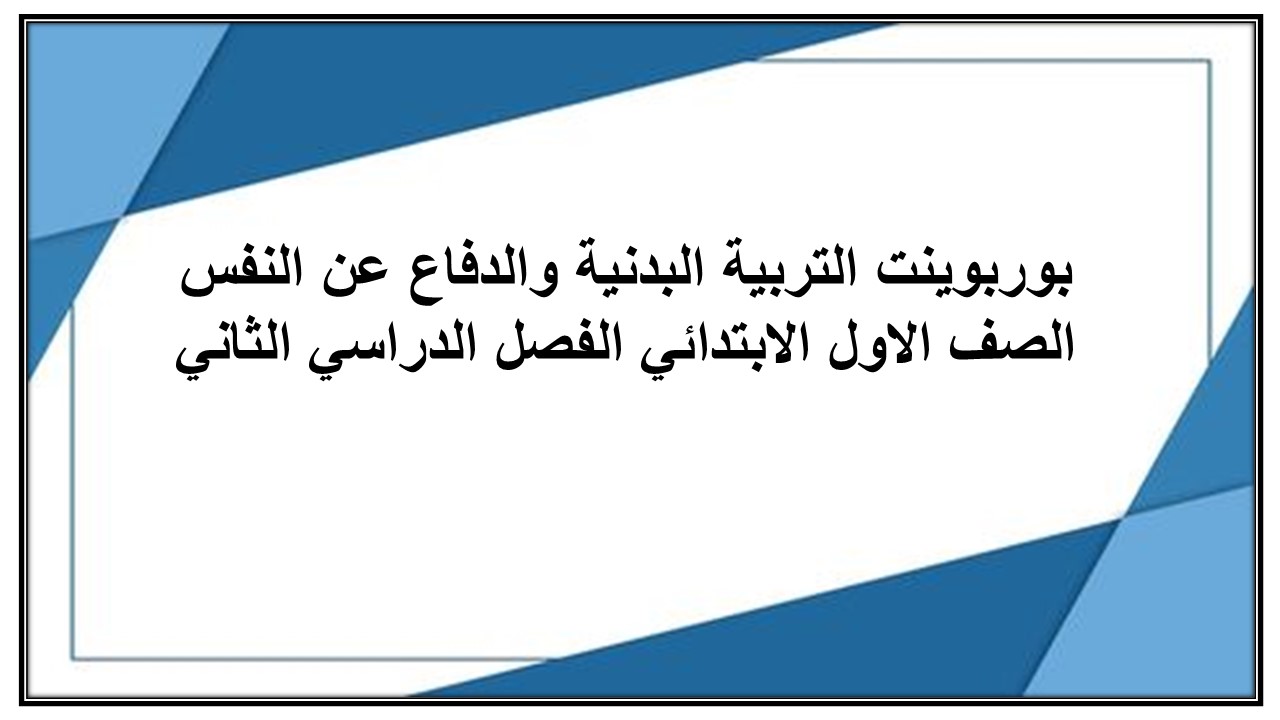 بوربوينت التربية البدنية والدفاع عن النفس
الصف الاول الابتدائي الفصل الدراسي الثاني